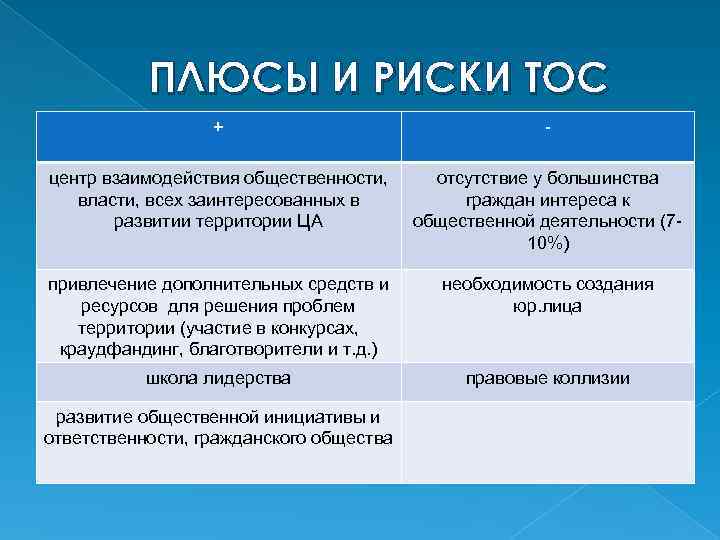 ПЛЮСЫ И РИСКИ ТОС

| + | - |
|---|---|
| центр взаимодействия общественности, власти, всех заинтересованных в развитии территории ЦА | отсутствие у большинства граждан интереса к общественной деятельности (7-10%) |
| привлечение дополнительных средств и ресурсов для решения проблем территории (участие в конкурсах, краудфандинг, благотворители и т.д.) | необходимость создания юр.лица |
| школа лидерства | правовые коллизии |
| развитие общественной инициативы и ответственности, гражданского общества | |